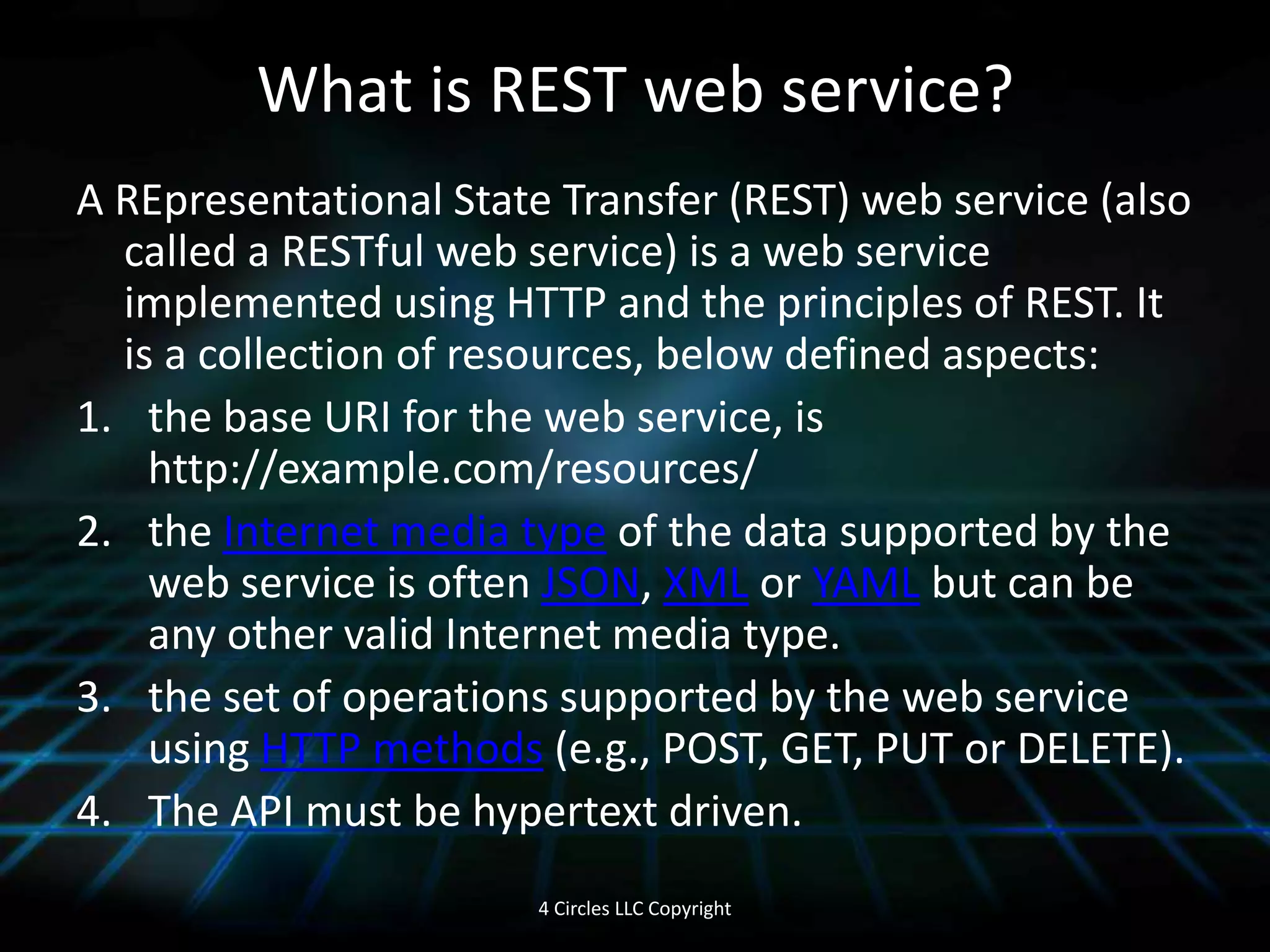 What is REST web service?

A REpresentational State Transfer (REST) web service (also called a RESTful web service) is a web service implemented using HTTP and the principles of REST. It is a collection of resources, below defined aspects:

1. the base URI for the web service, is http://example.com/resources/
2. the Internet media type of the data supported by the web service is often JSON, XML or YAML but can be any other valid Internet media type.
3. the set of operations supported by the web service using HTTP methods (e.g., POST, GET, PUT or DELETE).
4. The API must be hypertext driven.

4 Circles LLC Copyright